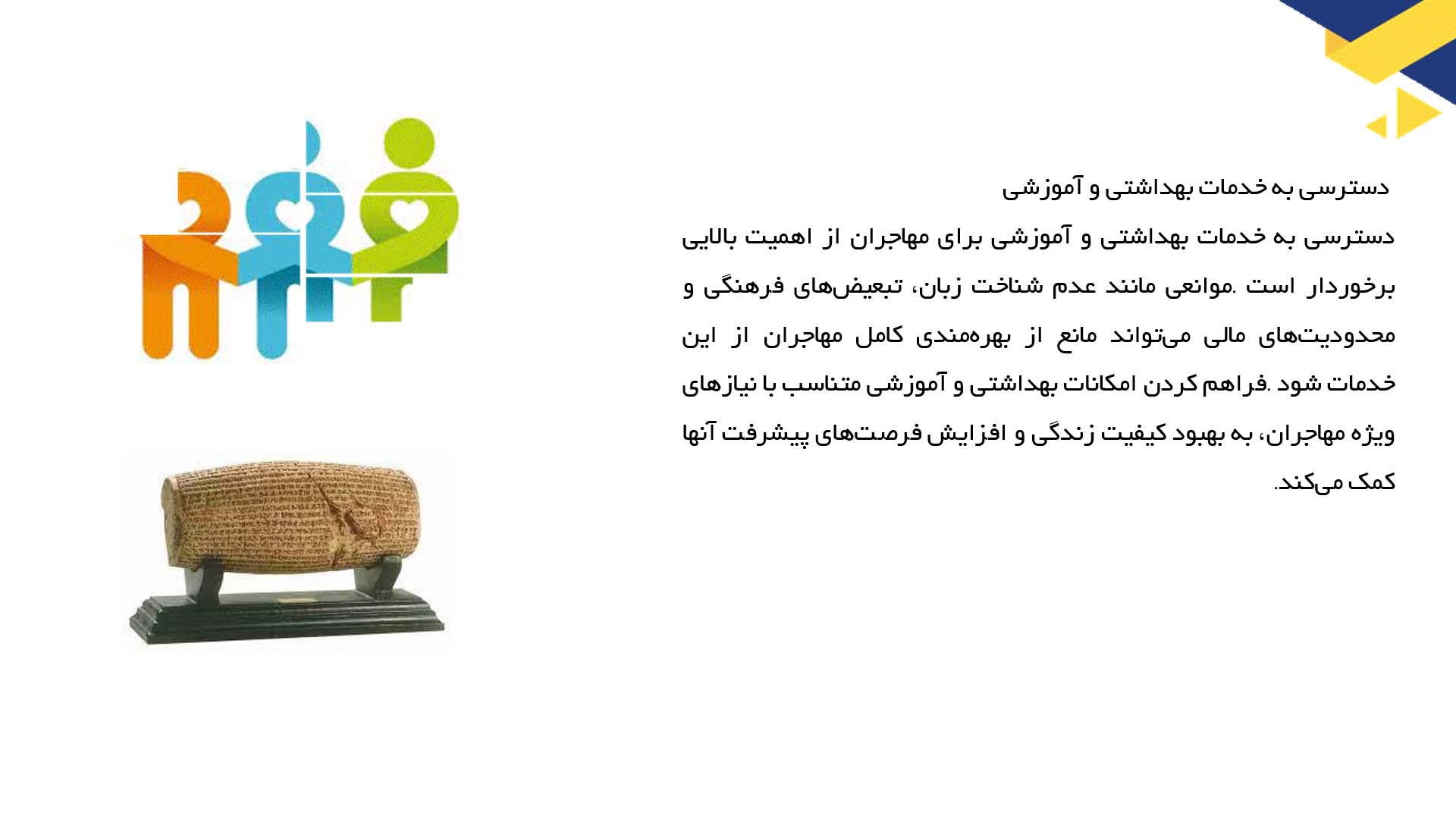 دسترسی به خدمات بهداشتی و آموزشی

دسترسی به خدمات بهداشتی و آموزشی برای مهاجران از اهمیت بالایی برخوردار است .موانعی مانند عدم شناخت زبان، تبعیض‌های فرهنگی و محدودیت‌های مالی می‌تواند مانع از بهره‌مندی کامل مهاجران از این خدمات شود .فراهم کردن امکانات بهداشتی و آموزشی متناسب با نیازهای ویژه مهاجران، به بهبود کیفیت زندگی و افزایش فرصت‌های پیشرفت آنها کمک می‌کند.